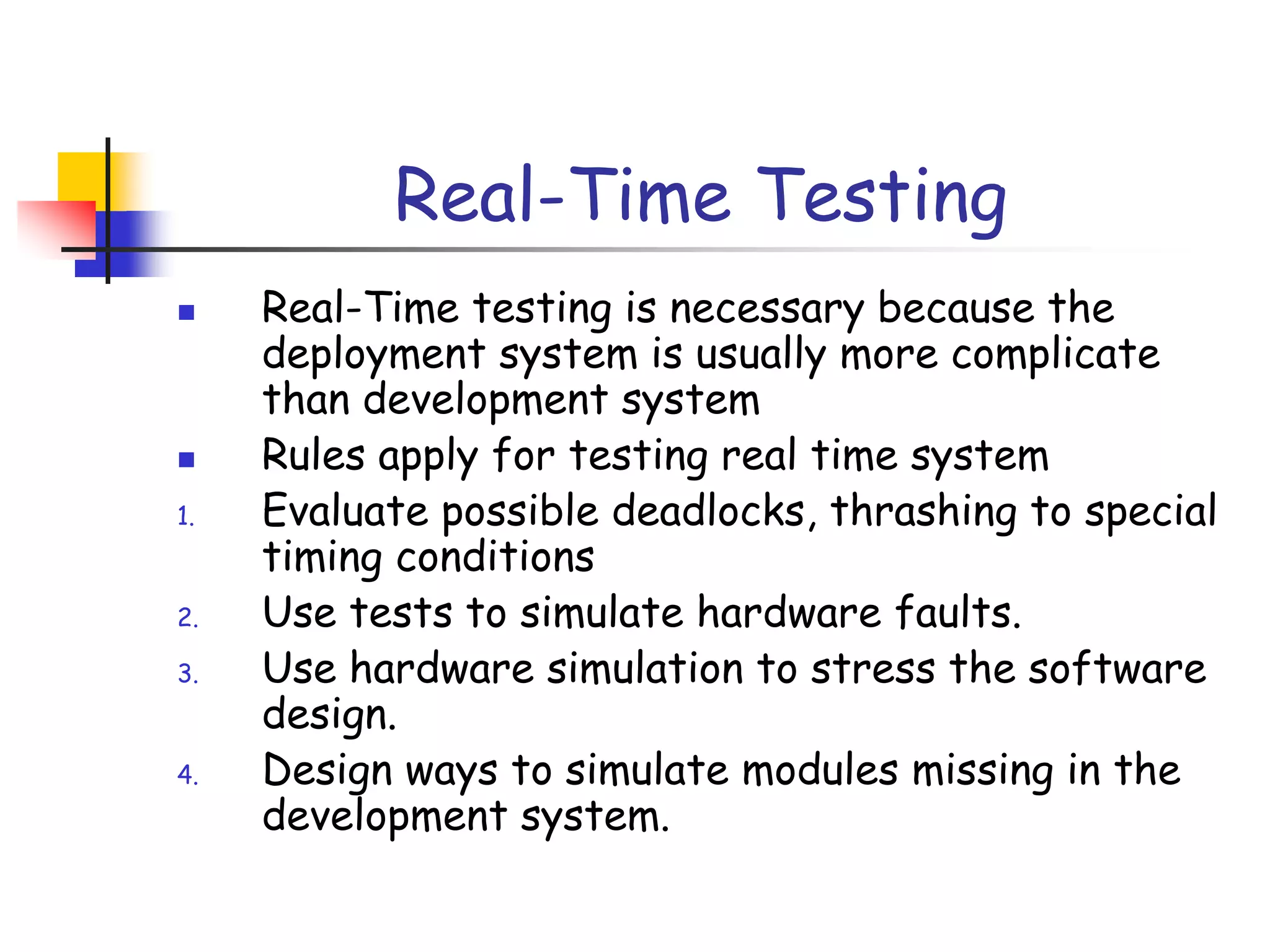 Real-Time Testing

- Real-Time testing is necessary because the deployment system is usually more complicate than development system
- Rules apply for testing real time system

1. Evaluate possible deadlocks, thrashing to special timing conditions
2. Use tests to simulate hardware faults.
3. Use hardware simulation to stress the software design.
4. Design ways to simulate modules missing in the development system.